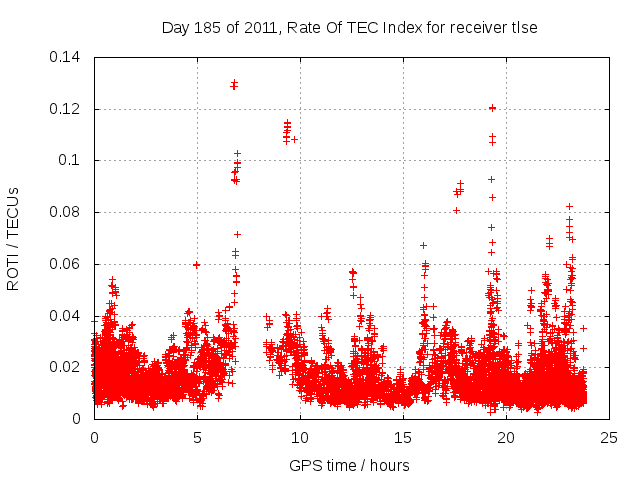 Day 185 of 2011, Rate Of TEC Index for receiver tlse

ROTI / TECUs

0.14
0.12
0.1
0.08
0.06
0.04
0.02
0

0
5
10
15
20
25

GPS time / hours